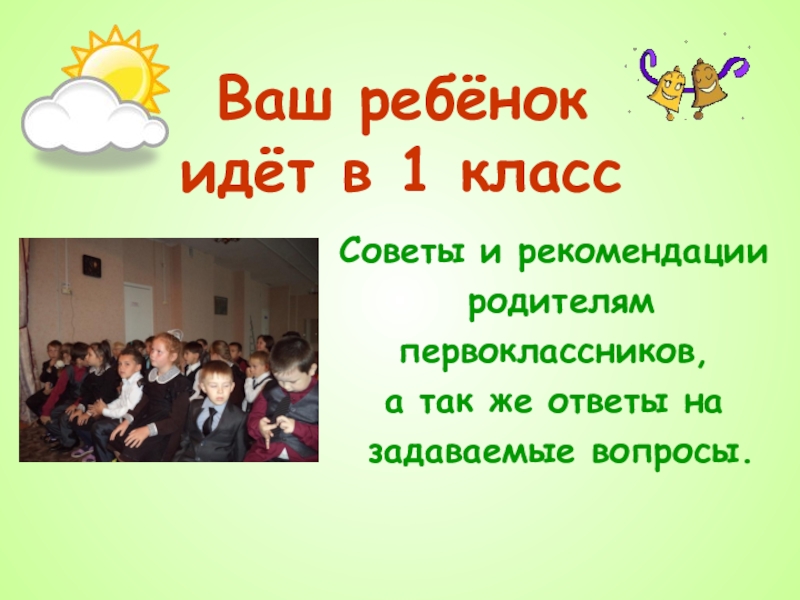 Ваш ребёнок идёт в 1 класс

Советы и рекомендации родителям первоклассников, а так же ответы на задаваемые вопросы.